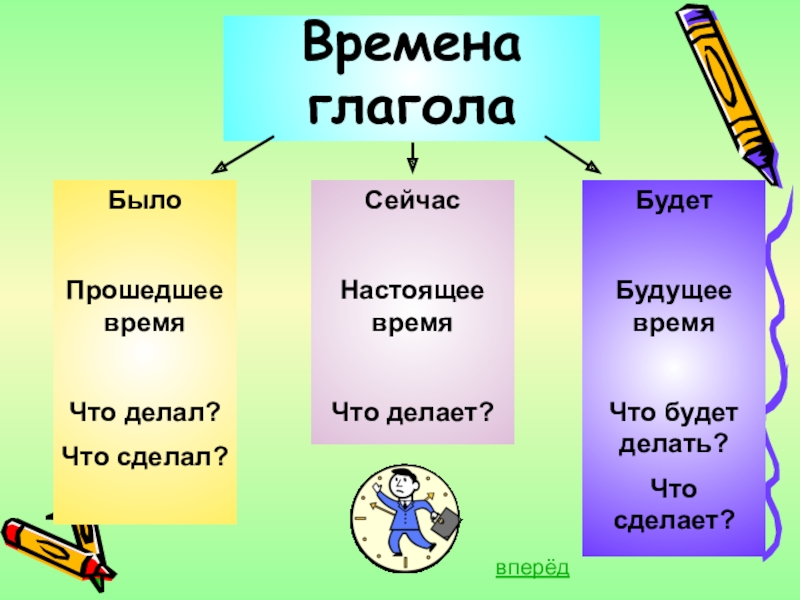 Времена глагола

Было

Прошедшее время

Что делал?

Что сделал?

Сейчас

Настоящее время

Что делает?

Будет

Будущее время

Что будет делать?

Что сделает?

вперёд